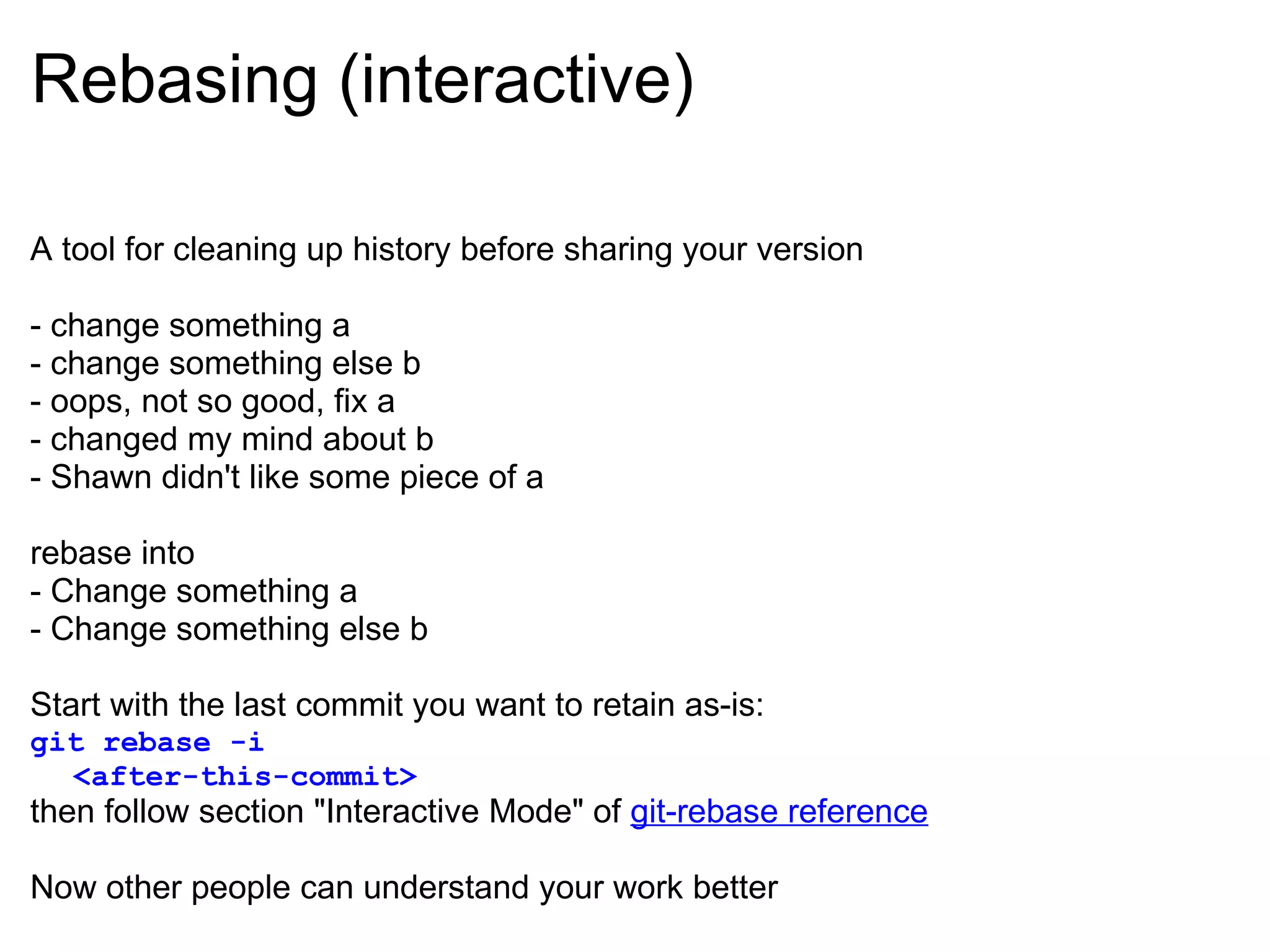 Rebasing (interactive)

A tool for cleaning up history before sharing your version

- change something a
- change something else b
- oops, not so good, fix a
- changed my mind about b
- Shawn didn't like some piece of a

rebase into
- Change something a
- Change something else b

Start with the last commit you want to retain as-is:
git rebase -i
<after-this-commit>
then follow section "Interactive Mode" of git-rebase reference

Now other people can understand your work better